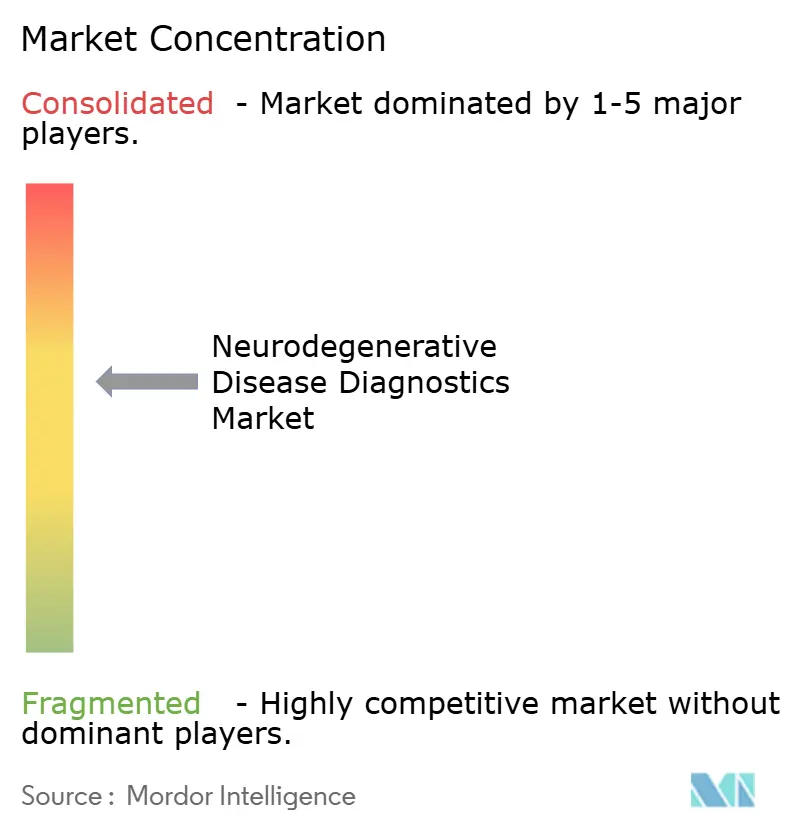 Market Concentration

Consolidated - Market dominated by 1-5 major players.

Neurodegenerative Disease Diagnostics Market

Fragmented - Highly competitive market without dominant players.

Source : Mordor Intelligence